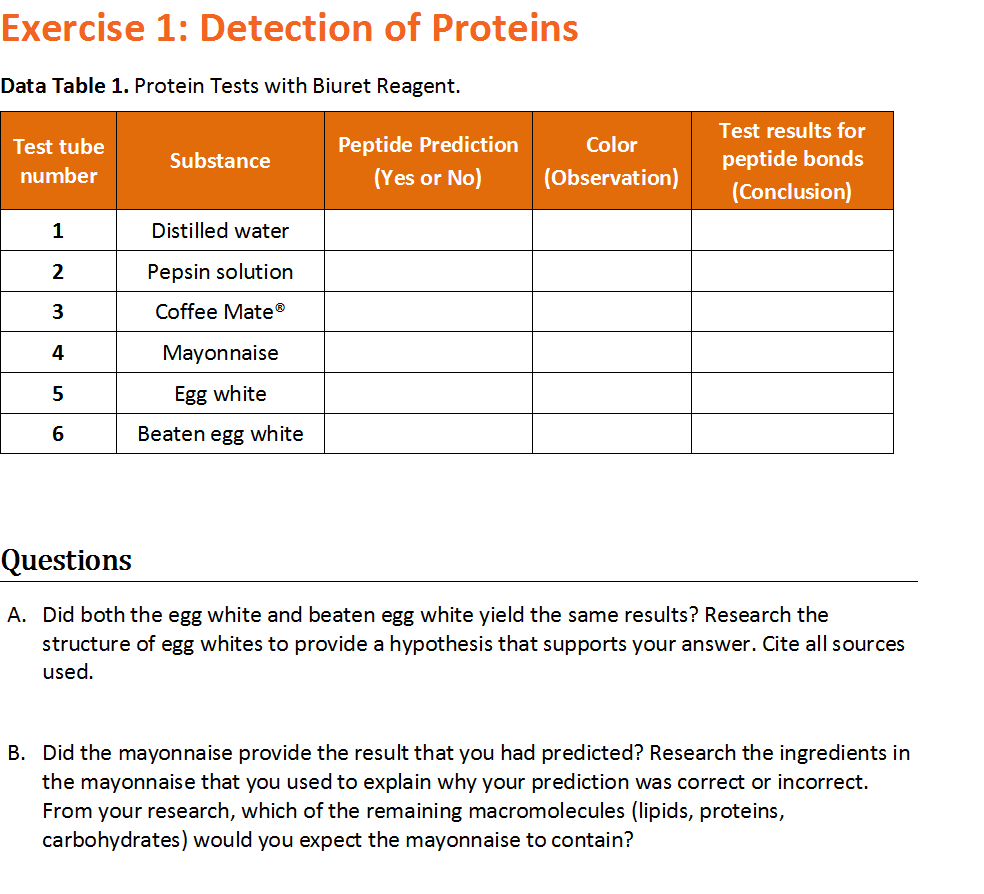 Exercise 1: Detection of Proteins

Data Table 1. Protein Tests with Biuret Reagent.

| Test tube number | Substance | Peptide Prediction (Yes or No) | Color (Observation) | Test results for peptide bonds (Conclusion) |
|---|---|---|---|---|
| 1 | Distilled water | | | |
| 2 | Pepsin solution | | | |
| 3 | Coffee Mate® | | | |
| 4 | Mayonnaise | | | |
| 5 | Egg white | | | |
| 6 | Beaten egg white | | | |

Questions

A. Did both the egg white and beaten egg white yield the same results? Research the structure of egg whites to provide a hypothesis that supports your answer. Cite all sources used.

B. Did the mayonnaise provide the result that you had predicted? Research the ingredients in the mayonnaise that you used to explain why your prediction was correct or incorrect. From your research, which of the remaining macromolecules (lipids, proteins, carbohydrates) would you expect the mayonnaise to contain?